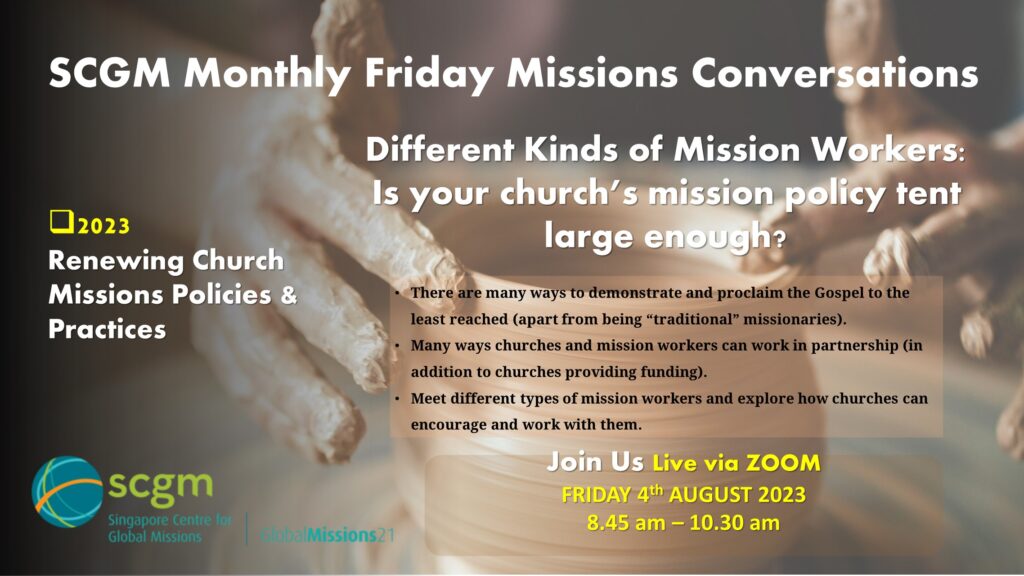 SCGM Monthly Friday Missions Conversations

Different Kinds of Mission Workers: Is your church's mission policy tent large enough?

❑2023
Renewing Church Missions Policies & Practices

• There are many ways to demonstrate and proclaim the Gospel to the least reached (apart from being "traditional" missionaries).
• Many ways churches and mission workers can work in partnership (in addition to churches providing funding).
• Meet different types of mission workers and explore how churches can encourage and work with them.

Join Us Live via ZOOM
FRIDAY 4$^{th}$ AUGUST 2023
8.45 am – 10.30 am

scgm
Singapore Centre for Global Missions

GlobalMissions21